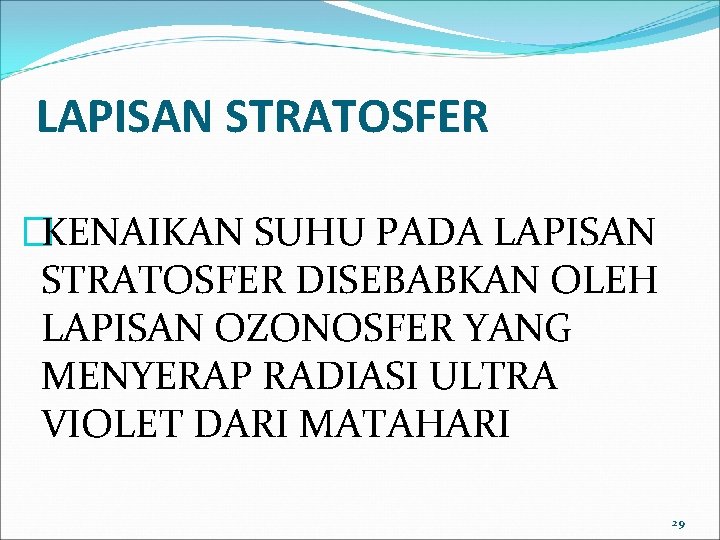 LAPISAN STRATOSFER

KENAIKAN SUHU PADA LAPISAN STRATOSFER DISEBABKAN OLEH LAPISAN OZONOSFER YANG MENYERAP RADIASI ULTRA VIOLET DARI MATAHARI

29